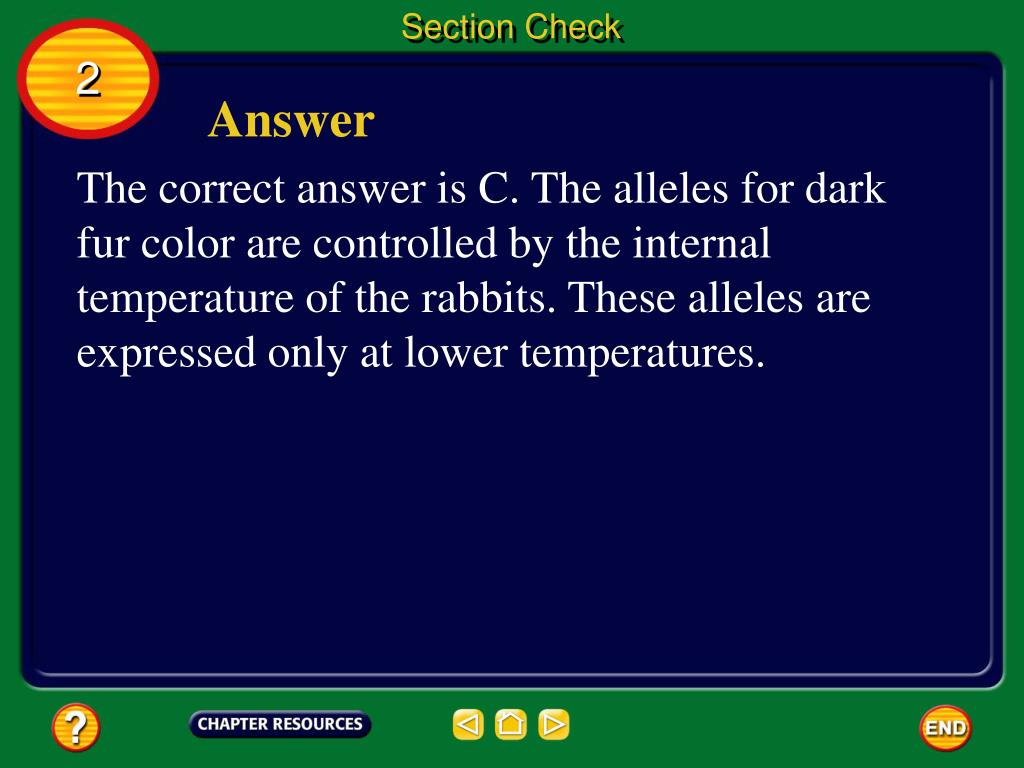 Section Check

2

Answer

The correct answer is C. The alleles for dark fur color are controlled by the internal temperature of the rabbits. These alleles are expressed only at lower temperatures.

?

CHAPTER RESOURCES

END